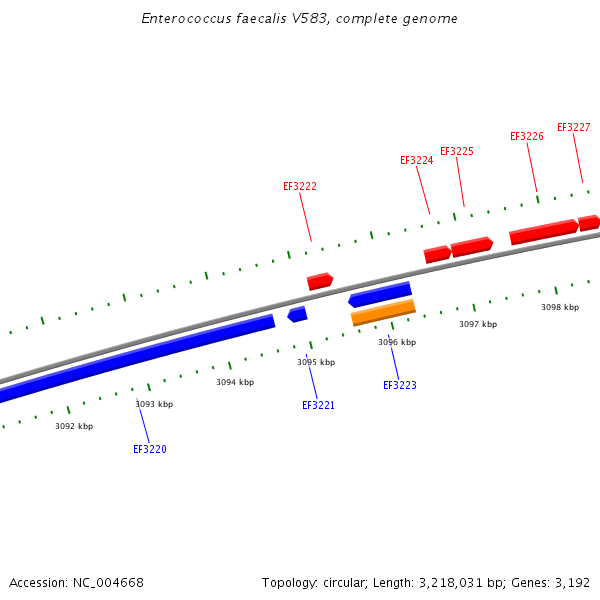 Enterococcus faecalis V583, complete genome

EF3227
EF3226
EF3225
EF3224
EF3222

3098 kbp
3097 kbp
3096 kbp
3095 kbp
3094 kbp
3093 kbp
3092 kbp

EF3223
EF3221
EF3220

Accession: NC_004668

Topology: circular; Length: 3,218,031 bp; Genes: 3,192